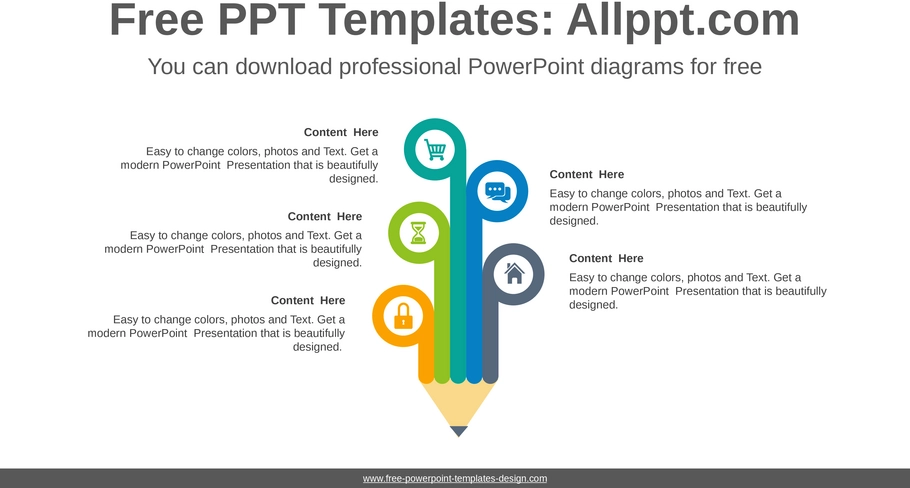 Free PPT Templates: Allppt.com

You can download professional PowerPoint diagrams for free

Content Here

Easy to change colors, photos and Text. Get a modern PowerPoint Presentation that is beautifully designed.

Content Here

Easy to change colors, photos and Text. Get a modern PowerPoint Presentation that is beautifully designed.

Content Here

Easy to change colors, photos and Text. Get a modern PowerPoint Presentation that is beautifully designed.

Content Here

Easy to change colors, photos and Text. Get a modern PowerPoint Presentation that is beautifully designed.

Content Here

Easy to change colors, photos and Text. Get a modern PowerPoint Presentation that is beautifully designed.

www.free-powerpoint-templates-design.com